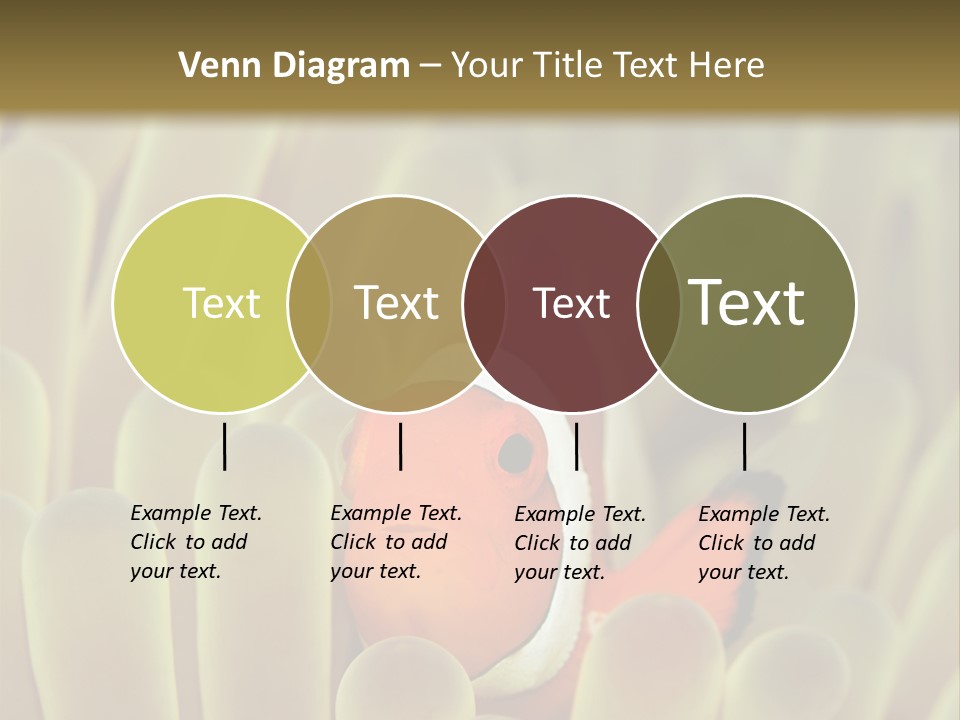 Venn Diagram – Your Title Text Here

Text

Text

Text

Text

Example Text. Click to add your text.

Example Text. Click to add your text.

Example Text. Click to add your text.

Example Text. Click to add your text.